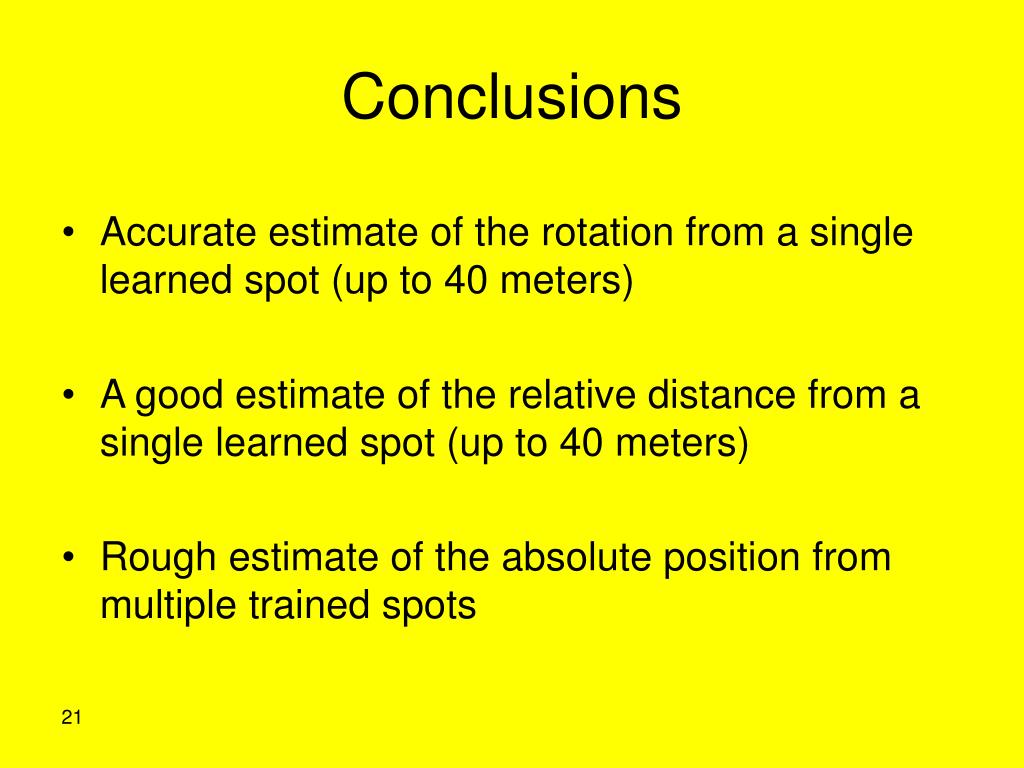 Conclusions

• Accurate estimate of the rotation from a single learned spot (up to 40 meters)

• A good estimate of the relative distance from a single learned spot (up to 40 meters)

• Rough estimate of the absolute position from multiple trained spots

21